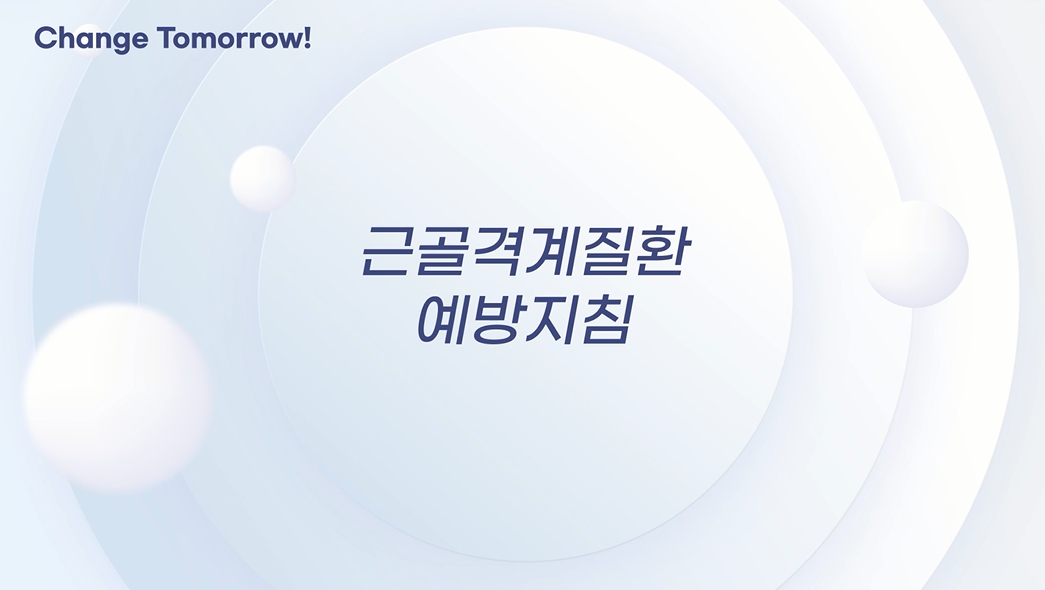 Change Tomorrow!

근골격계질환
예방지침